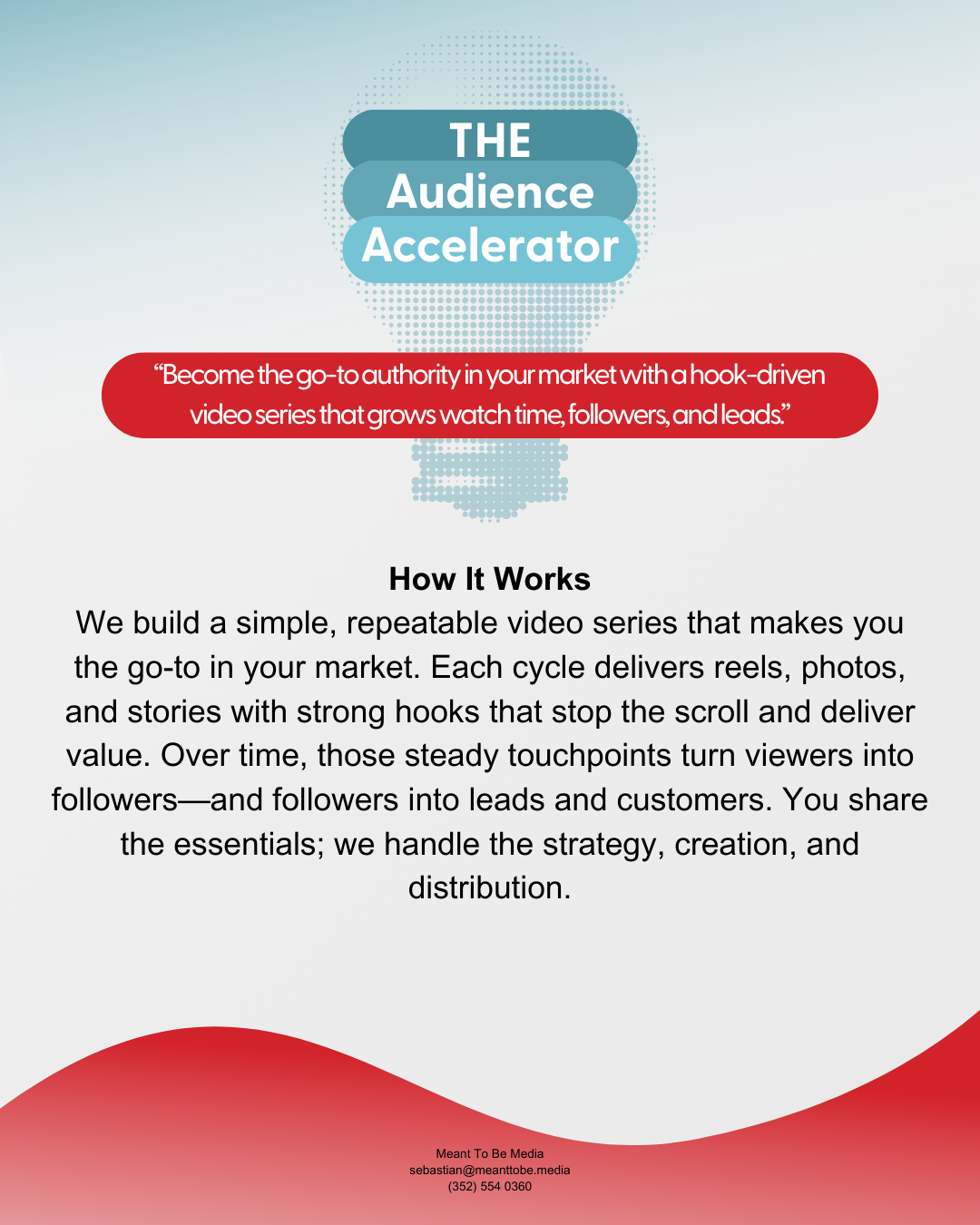 THE
Audience
Accelerator

“Become the go-to authority in your market with a hook-driven video series that grows watch time, followers, and leads.”

How It Works
We build a simple, repeatable video series that makes you the go-to in your market. Each cycle delivers reels, photos, and stories with strong hooks that stop the scroll and deliver value. Over time, those steady touchpoints turn viewers into followers—and followers into leads and customers. You share the essentials; we handle the strategy, creation, and distribution.

Meant To Be Media
sebastian@meanttobe.media
(352) 554 0360